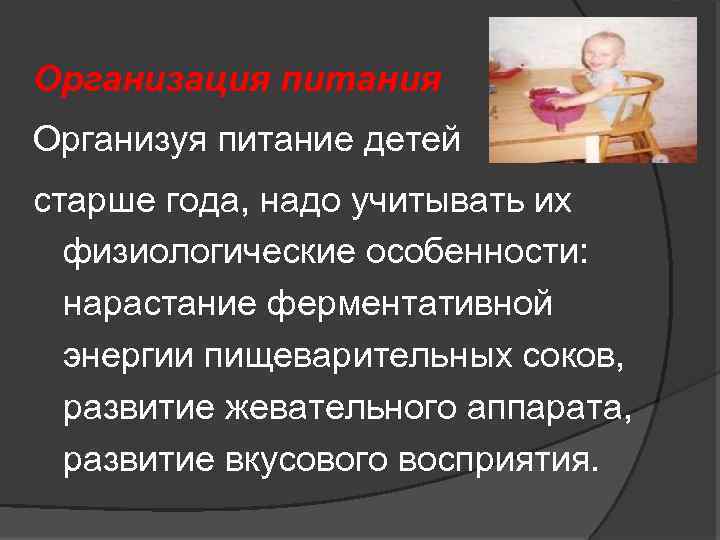 Организация питания

Организуя питание детей

старше года, надо учитывать их физиологические особенности: нарастание ферментативной энергии пищеварительных соков, развитие жевательного аппарата, развитие вкусового восприятия.